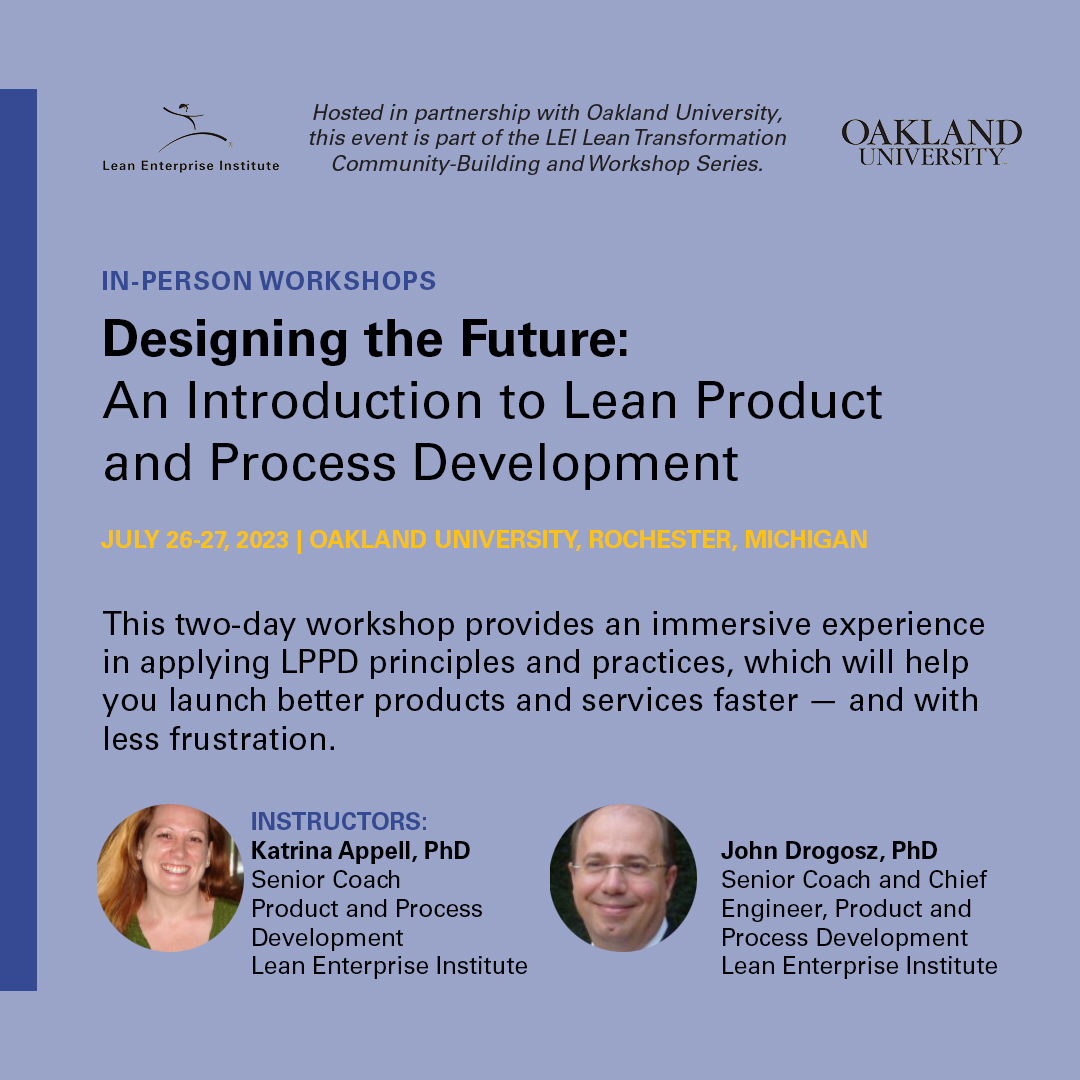 Lean Enterprise Institute

Hosted in partnership with Oakland University, this event is part of the LEI Lean Transformation Community-Building and Workshop Series.

OAKLAND UNIVERSITY

IN-PERSON WORKSHOPS

Designing the Future:
An Introduction to Lean Product and Process Development

JULY 26-27, 2023 | OAKLAND UNIVERSITY, ROCHESTER, MICHIGAN

This two-day workshop provides an immersive experience in applying LPPD principles and practices, which will help you launch better products and services faster — and with less frustration.

INSTRUCTORS:
Katrina Appell, PhD
Senior Coach
Product and Process Development
Lean Enterprise Institute

John Drogosz, PhD
Senior Coach and Chief Engineer, Product and Process Development
Lean Enterprise Institute